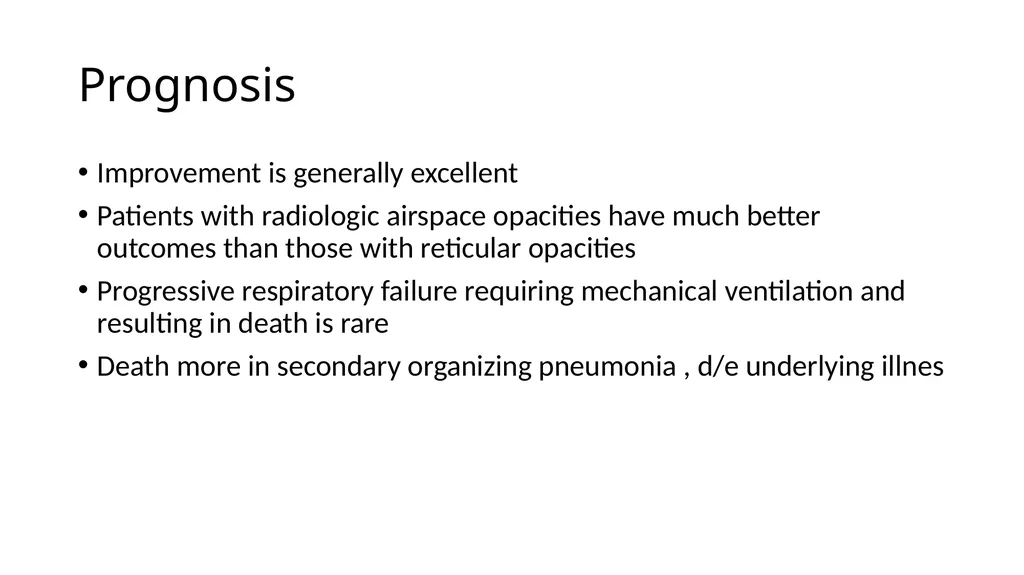 Prognosis

• Improvement is generally excellent

• Patients with radiologic airspace opacities have much better outcomes than those with reticular opacities

• Progressive respiratory failure requiring mechanical ventilation and resulting in death is rare

• Death more in secondary organizing pneumonia , d/e underlying illnes